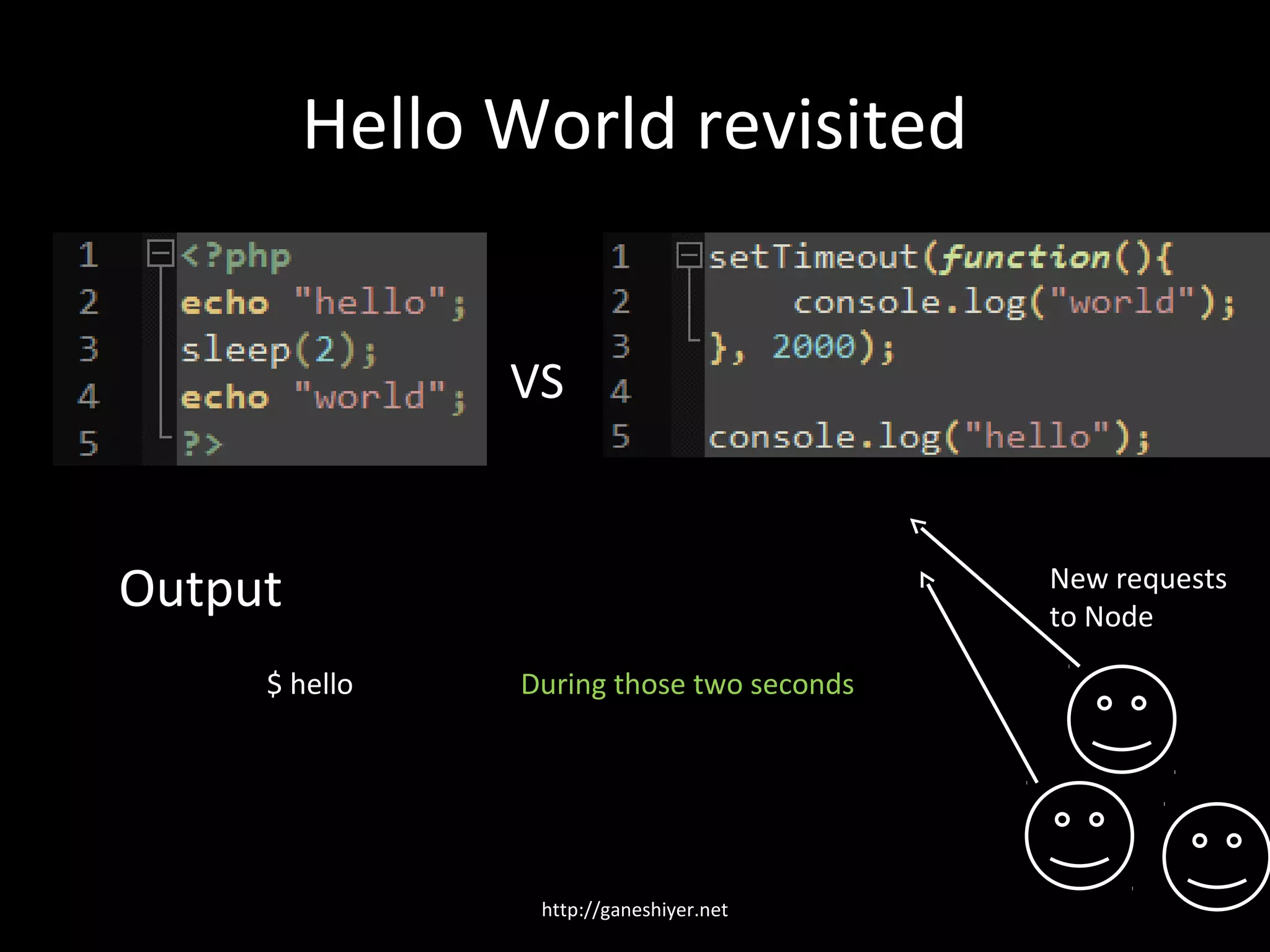 Hello World revisited

1 <?php
2 echo "hello";
3 sleep(2);
4 echo "world";
5 ?>

VS

1 setTimeout(function(){
2 console.log("world");
3 }, 2000);
4
5 console.log("hello");

Output

$ hello

During those two seconds

New requests to Node

http://ganeshiyer.net